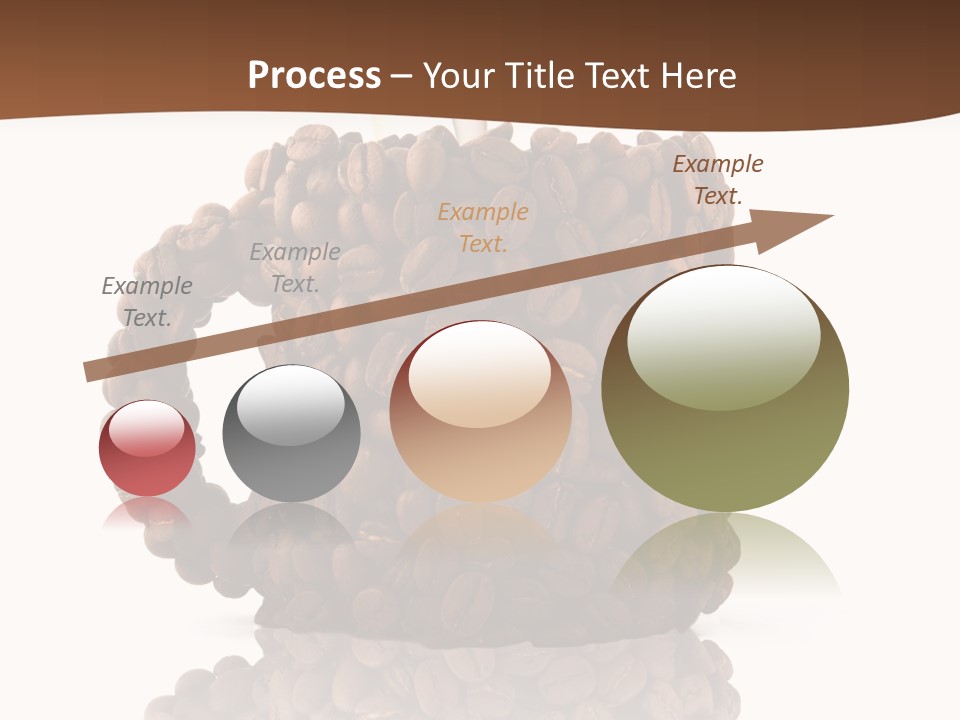 Process – Your Title Text Here

Example Text.

Example Text.

Example Text.

Example Text.